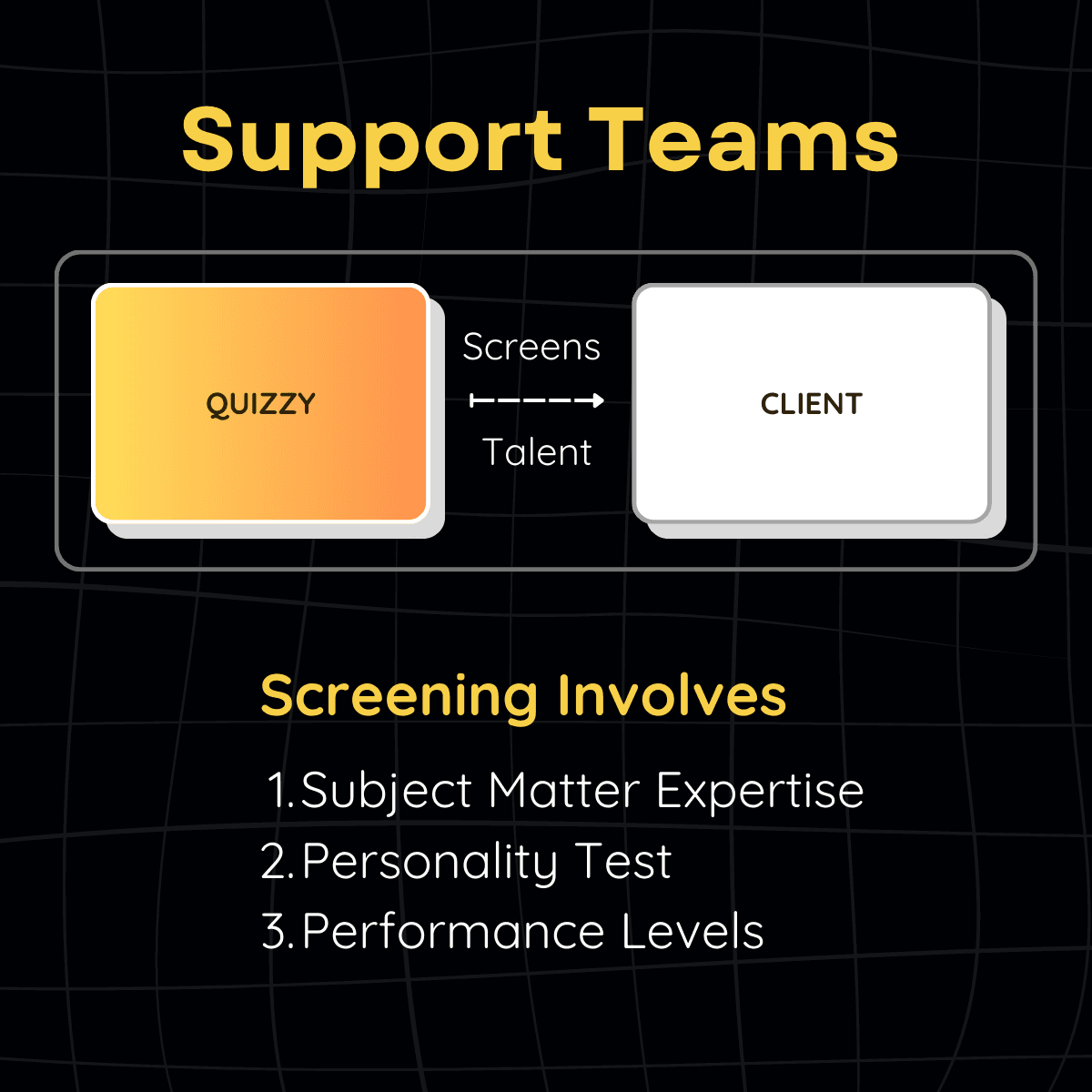 Support Teams

QUIZZY

Screens

Talent

CLIENT

Screening Involves

1. Subject Matter Expertise
2. Personality Test
3. Performance Levels